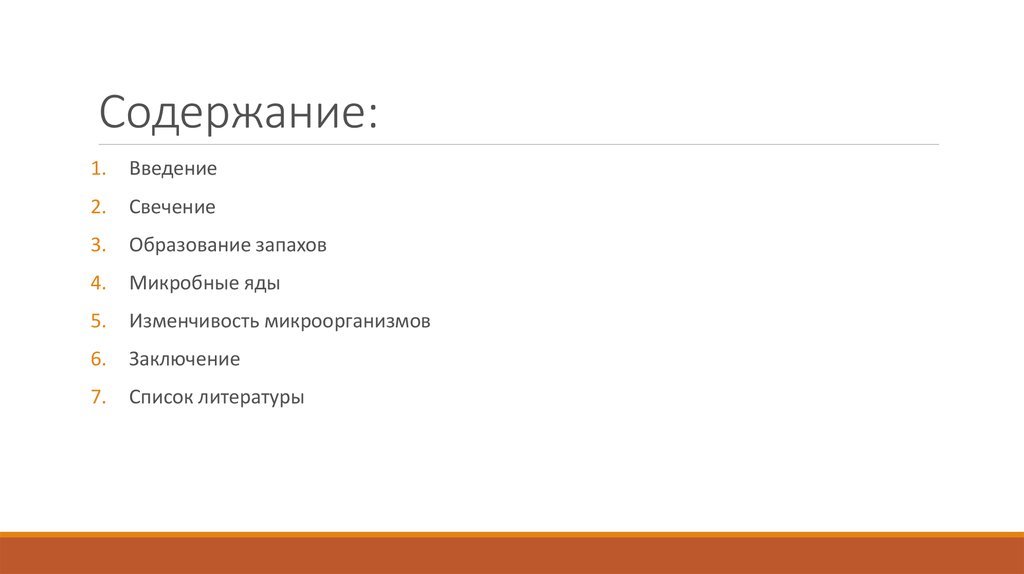 Содержание:

1. Введение
2. Свечение
3. Образование запахов
4. Микробные яды
5. Изменчивость микроорганизмов
6. Заключение
7. Список литературы